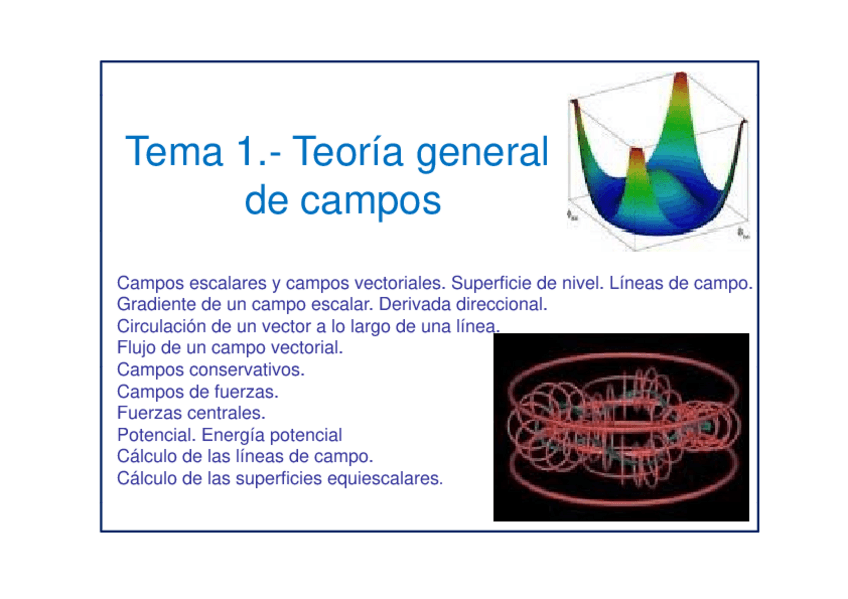 Tema 1.- Teoría general de campos

Campos escalares y campos vectoriales. Superficie de nivel. Líneas de campo.
Gradiente de un campo escalar. Derivada direccional.
Circulación de un vector a lo largo de una línea.
Flujo de un campo vectorial.
Campos conservativos.
Campos de fuerzas.
Fuerzas centrales.
Potencial. Energía potencial
Cálculo de las líneas de campo.
Cálculo de las superficies equiescalares.